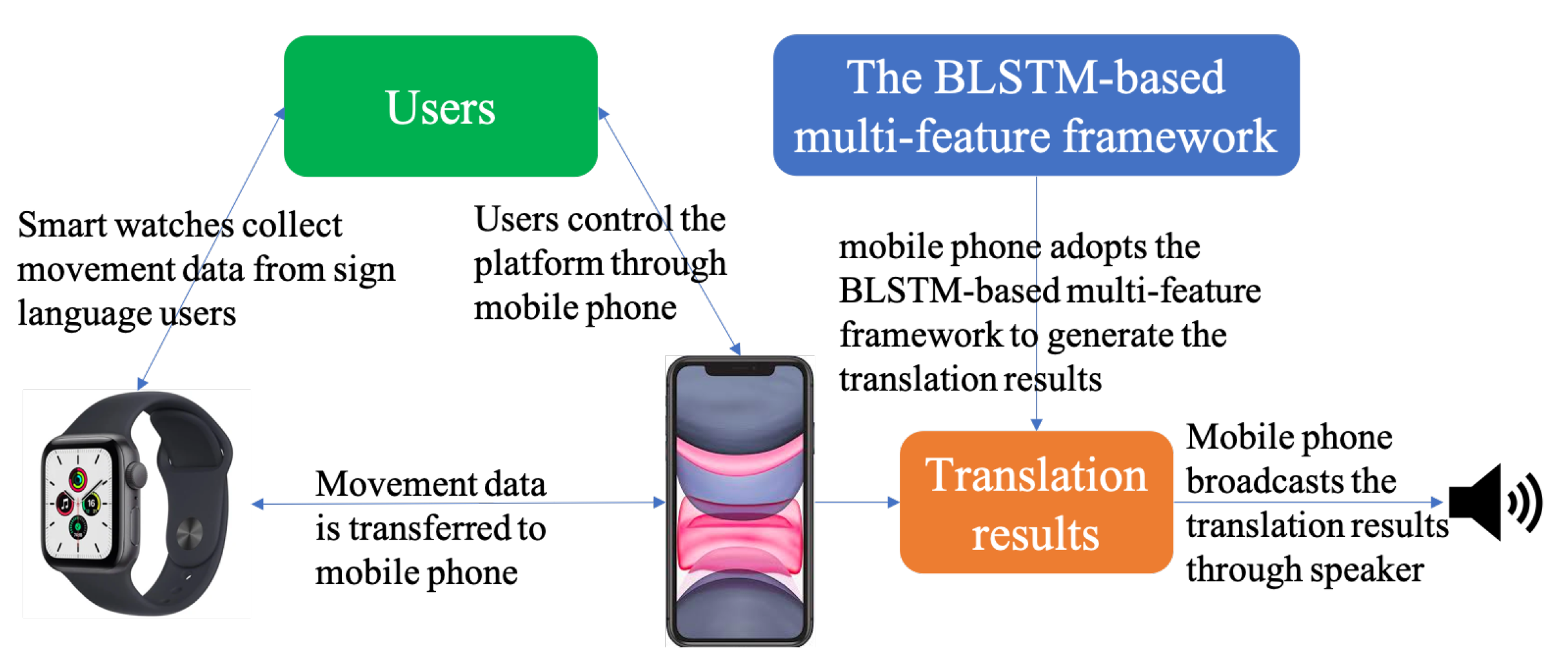 Users

The BLSTM-based multi-feature framework

Smart watches collect movement data from sign language users

Users control the platform through mobile phone

mobile phone adopts the BLSTM-based multi-feature framework to generate the translation results

Movement data is transferred to mobile phone

Translation results

Mobile phone broadcasts the translation results through speaker